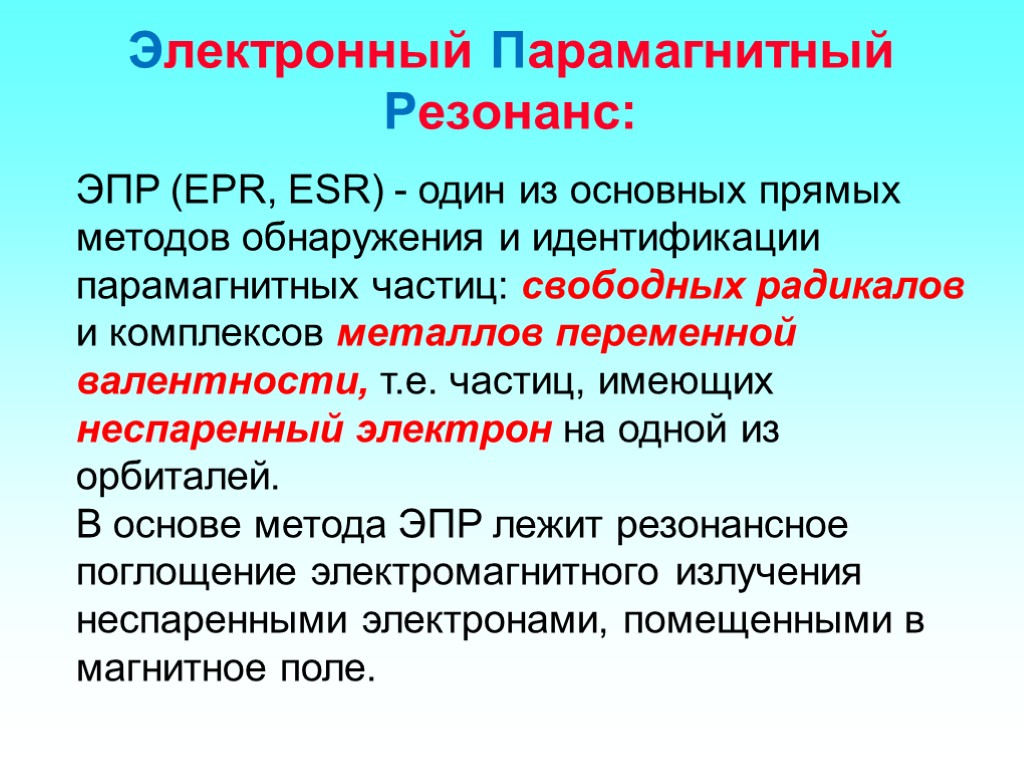 Электронный Парамагнитный Резонанс:

ЭПР (EPR, ESR) - один из основных прямых методов обнаружения и идентификации парамагнитных частиц: свободных радикалов и комплексов металлов переменной валентности, т.е. частиц, имеющих неспаренный электрон на одной из орбиталей.
В основе метода ЭПР лежит резонансное поглощение электромагнитного излучения неспаренными электронами, помещенными в магнитное поле.